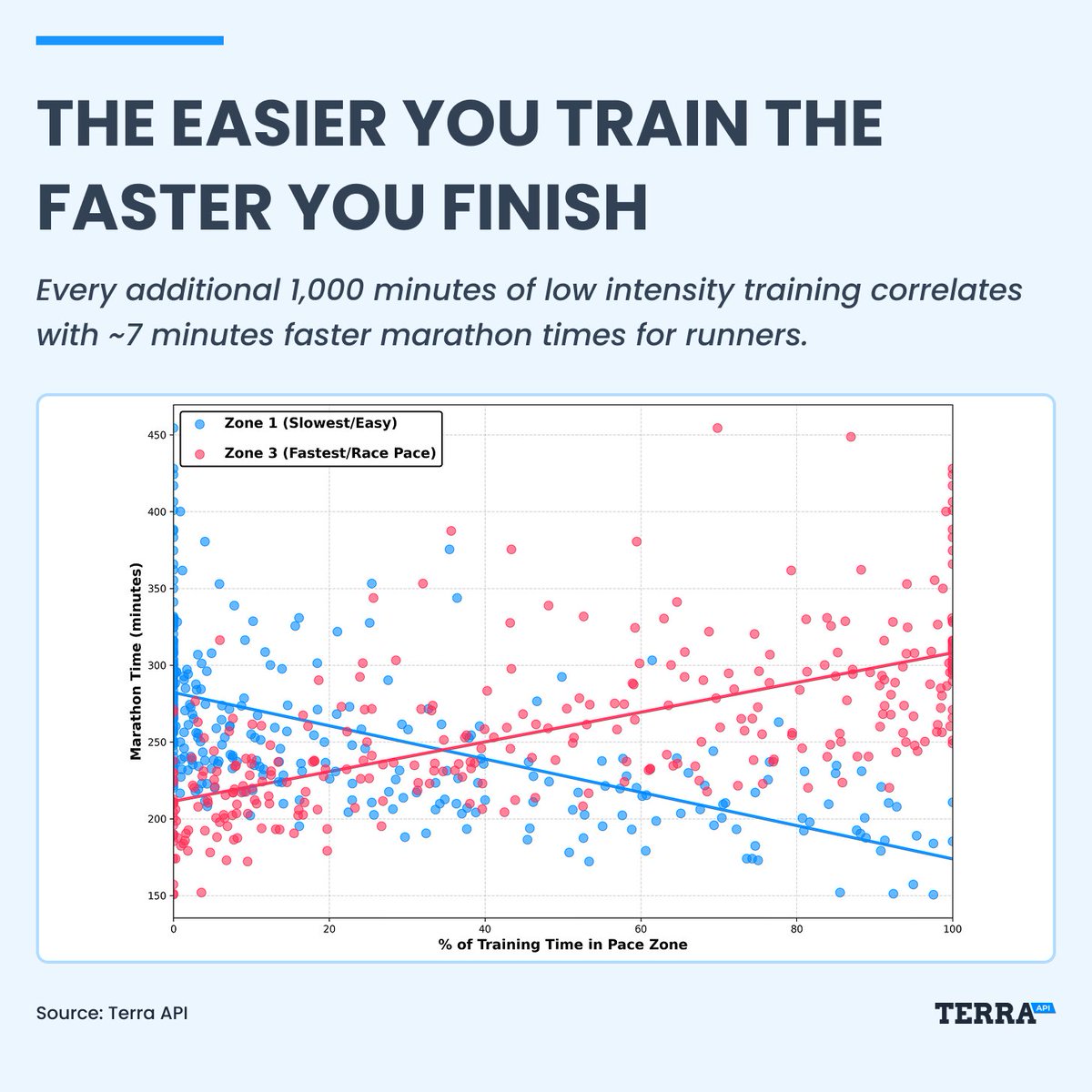 THE EASIER YOU TRAIN THE FASTER YOU FINISH

Every additional 1,000 minutes of low intensity training correlates with ~7 minutes faster marathon times for runners.

Zone 1 (Slowest/Easy)
Zone 3 (Fastest/Race Pace)

Marathon Time (minutes)

450
400
350
300
250
200
150

0
20
40
60
80
100

% of Training Time in Pace Zone

Source: Terra API

TERRA API